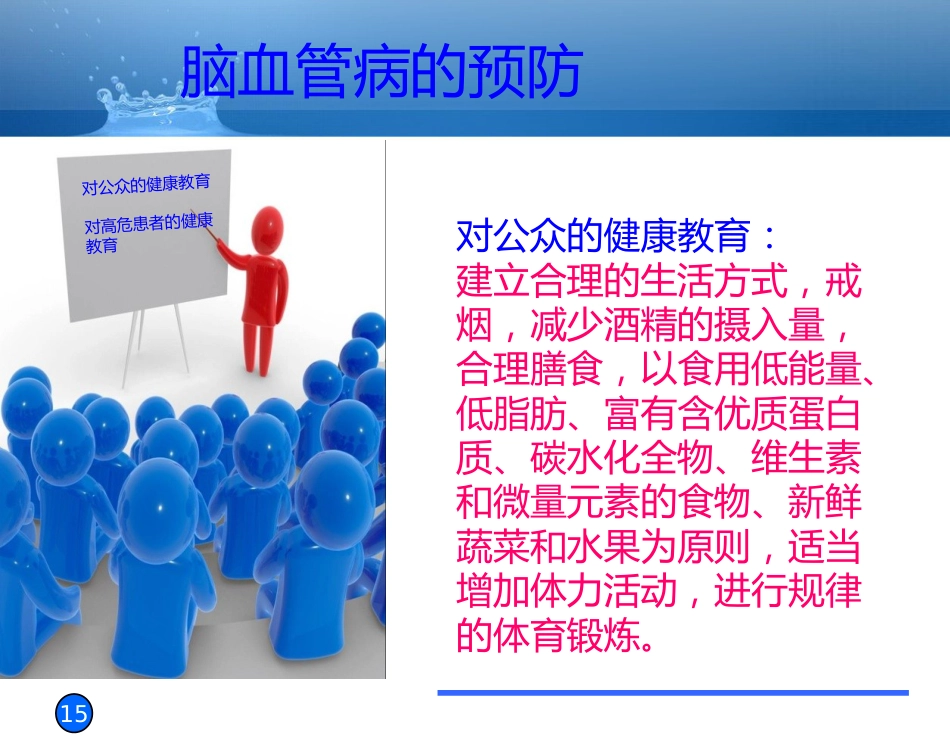 脑血管病的预防

对公众的健康教育

对高危患者的健康教育

对公众的健康教育：
建立合理的生活方式，戒烟，减少酒精的摄入量，合理膳食，以食用低能量、低脂肪、富有含优质蛋白质、碳水化全物、维生素和微量元素的食物、新鲜蔬菜和水果为原则，适当增加体力活动，进行规律的体育锻炼。

15